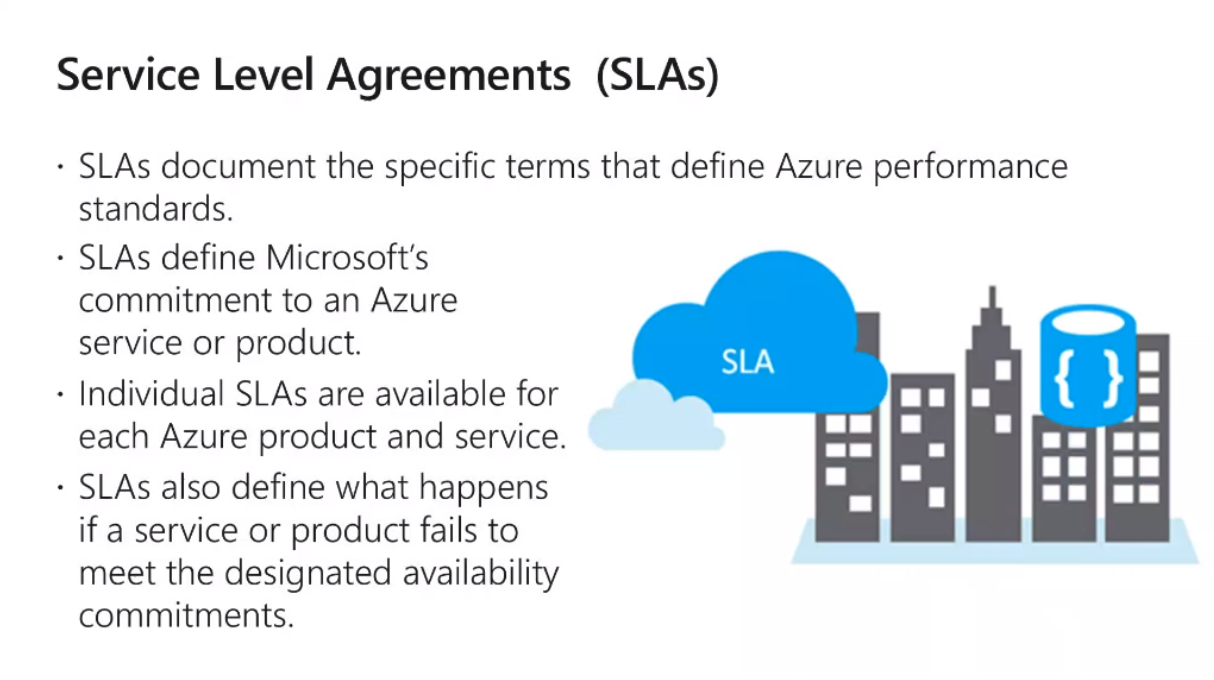 Service Level Agreements (SLAs)

• SLAs document the specific terms that define Azure performance standards.

• SLAs define Microsoft's commitment to an Azure service or product.

• Individual SLAs are available for each Azure product and service.

• SLAs also define what happens if a service or product fails to meet the designated availability commitments.

SLA

{ }